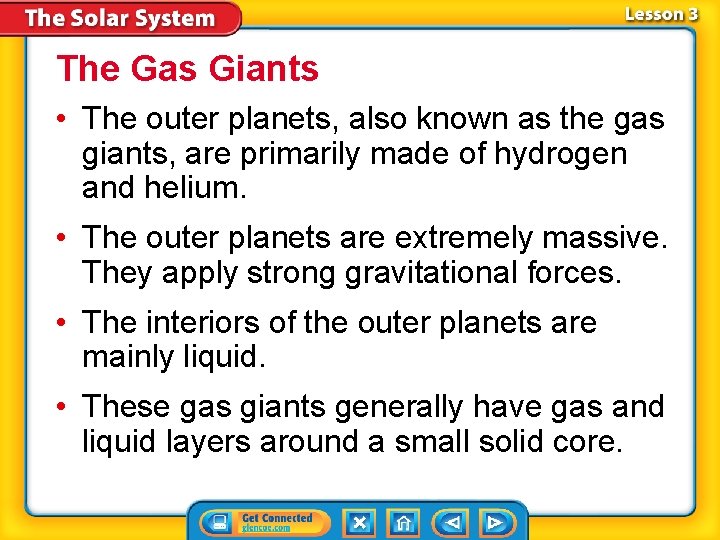 The Solar System

Lesson 3

The Gas Giants

• The outer planets, also known as the gas giants, are primarily made of hydrogen and helium.

• The outer planets are extremely massive. They apply strong gravitational forces.

• The interiors of the outer planets are mainly liquid.

• These gas giants generally have gas and liquid layers around a small solid core.

Get Connected
glencoe.com